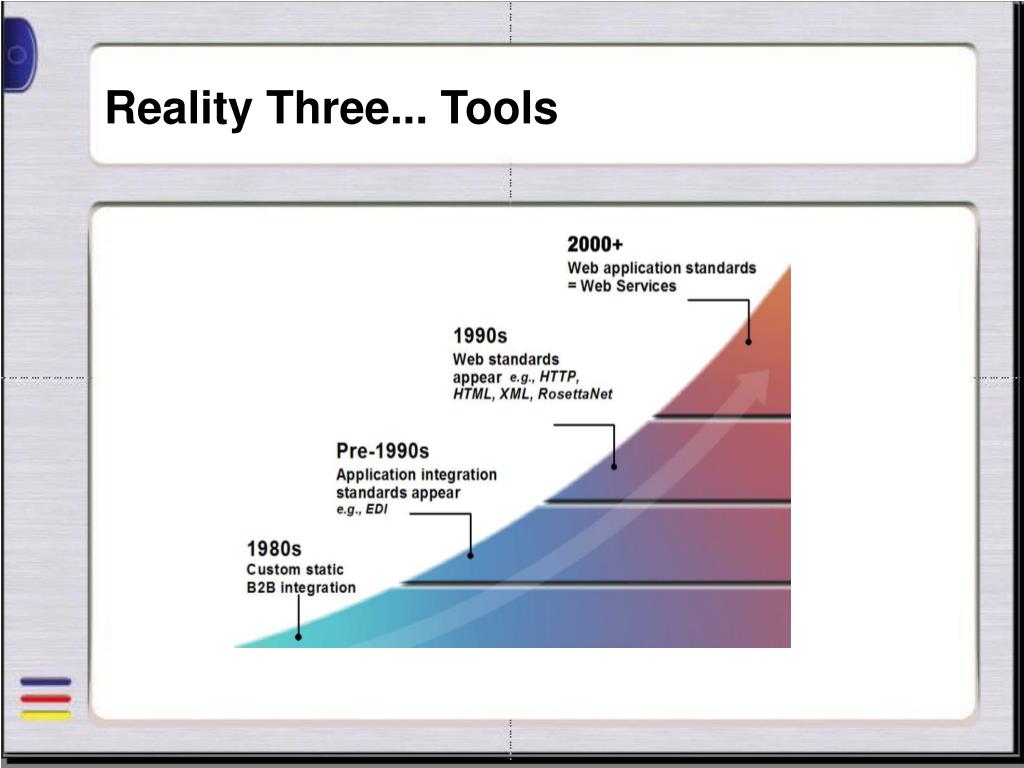 Reality Three... Tools

2000+
Web application standards = Web Services

1990s
Web standards appear e.g., HTTP, HTML, XML, RosettaNet

Pre-1990s
Application integration standards appear e.g., EDI

1980s
Custom static B2B integration